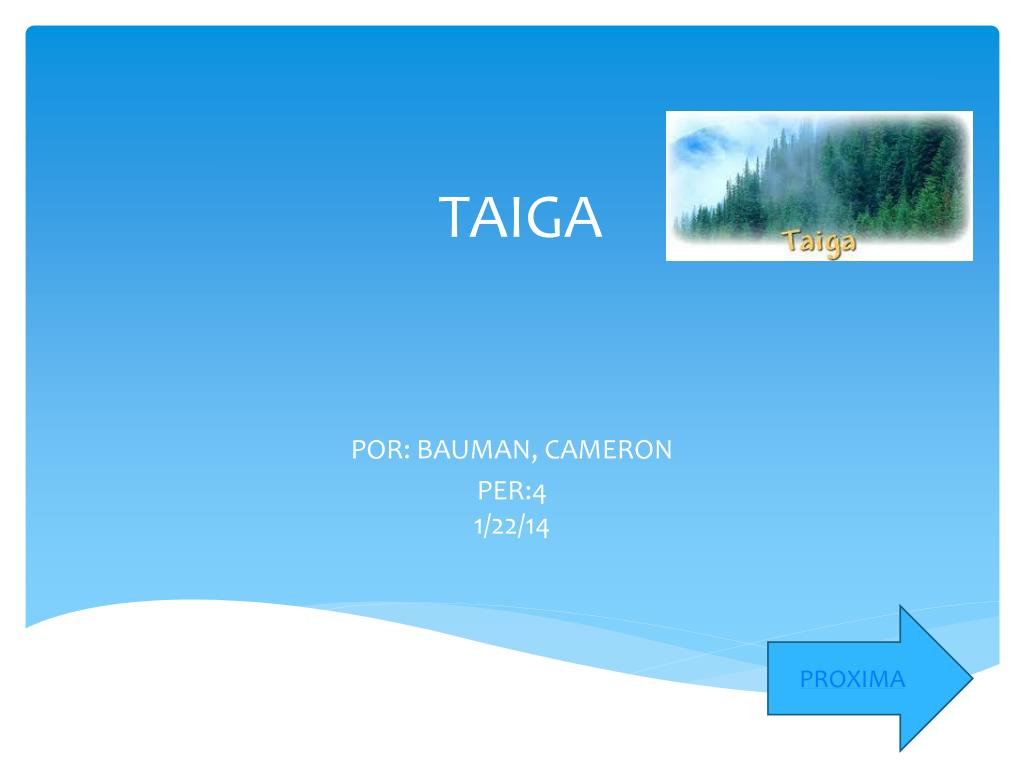 TAIGA

Taiga

POR: BAUMAN, CAMERON
PER:4
1/22/14

PROXIMA